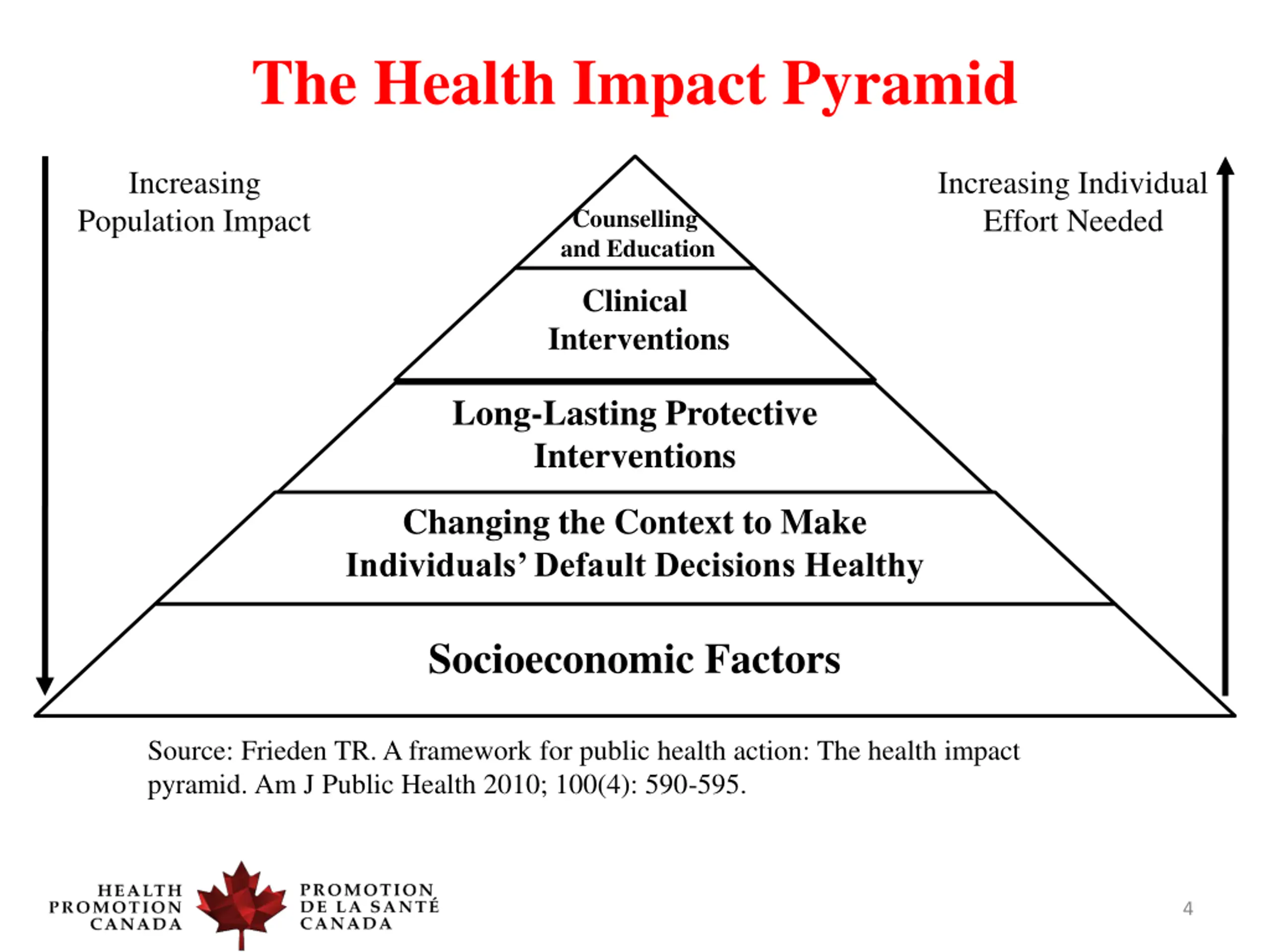 The Health Impact Pyramid

Increasing Population Impact

Increasing Individual Effort Needed

Counselling and Education

Clinical Interventions

Long-Lasting Protective Interventions

Changing the Context to Make Individuals' Default Decisions Healthy

Socioeconomic Factors

Source: Frieden TR. A framework for public health action: The health impact pyramid. Am J Public Health 2010; 100(4): 590-595.

HEALTH PROMOTION CANADA

PROMOTION DE LA SANTÉ CANADA

4